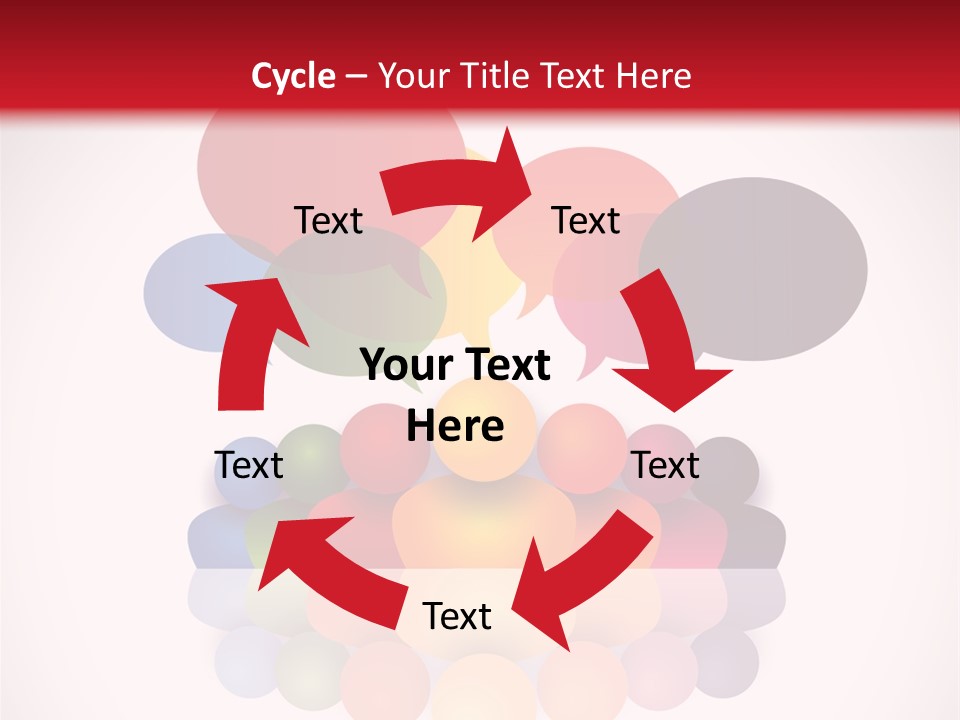 Cycle – Your Title Text Here

Text

Text

Your Text Here

Text

Text

Text